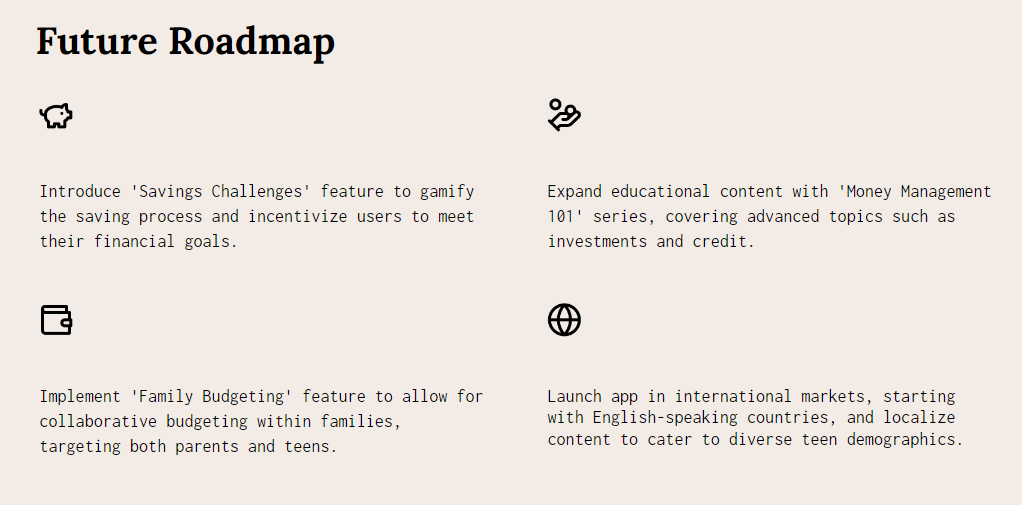 Future Roadmap

Introduce 'Savings Challenges' feature to gamify the saving process and incentivize users to meet their financial goals.

Expand educational content with 'Money Management 101' series, covering advanced topics such as investments and credit.

Implement 'Family Budgeting' feature to allow for collaborative budgeting within families, targeting both parents and teens.

Launch app in international markets, starting with English-speaking countries, and localize content to cater to diverse teen demographics.